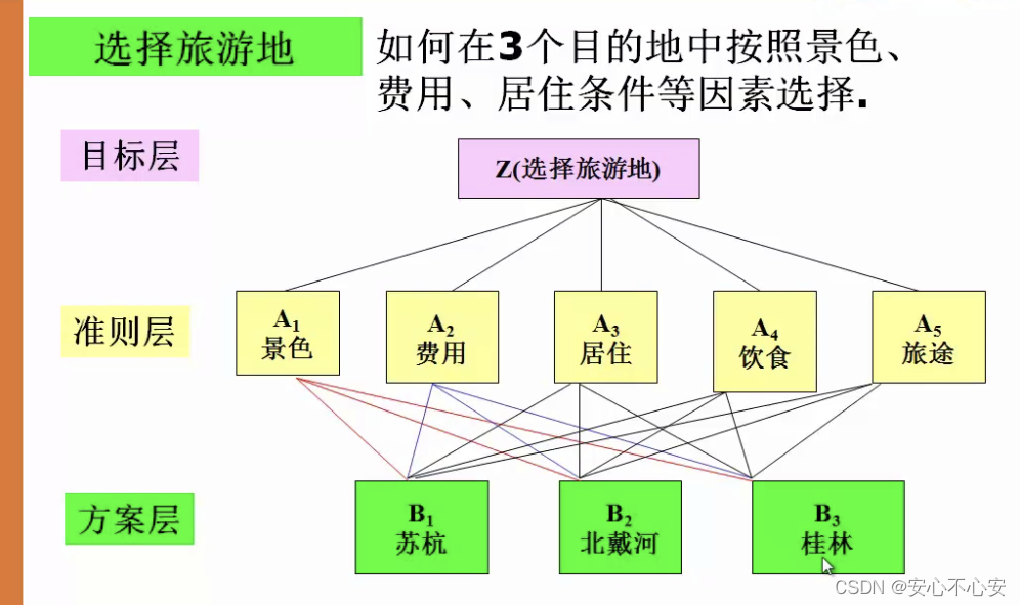 选择旅游地

如何在3个目的地中按照景色、费用、居住条件等因素选择.

目标层

Z(选择旅游地)

准则层

$A_1$ 景色

$A_2$ 费用

$A_3$ 居住

$A_4$ 饮食

$A_5$ 旅途

方案层

$B_1$ 苏杭

$B_2$ 北戴河

$B_3$ 桂林

CSDN @安心不心安